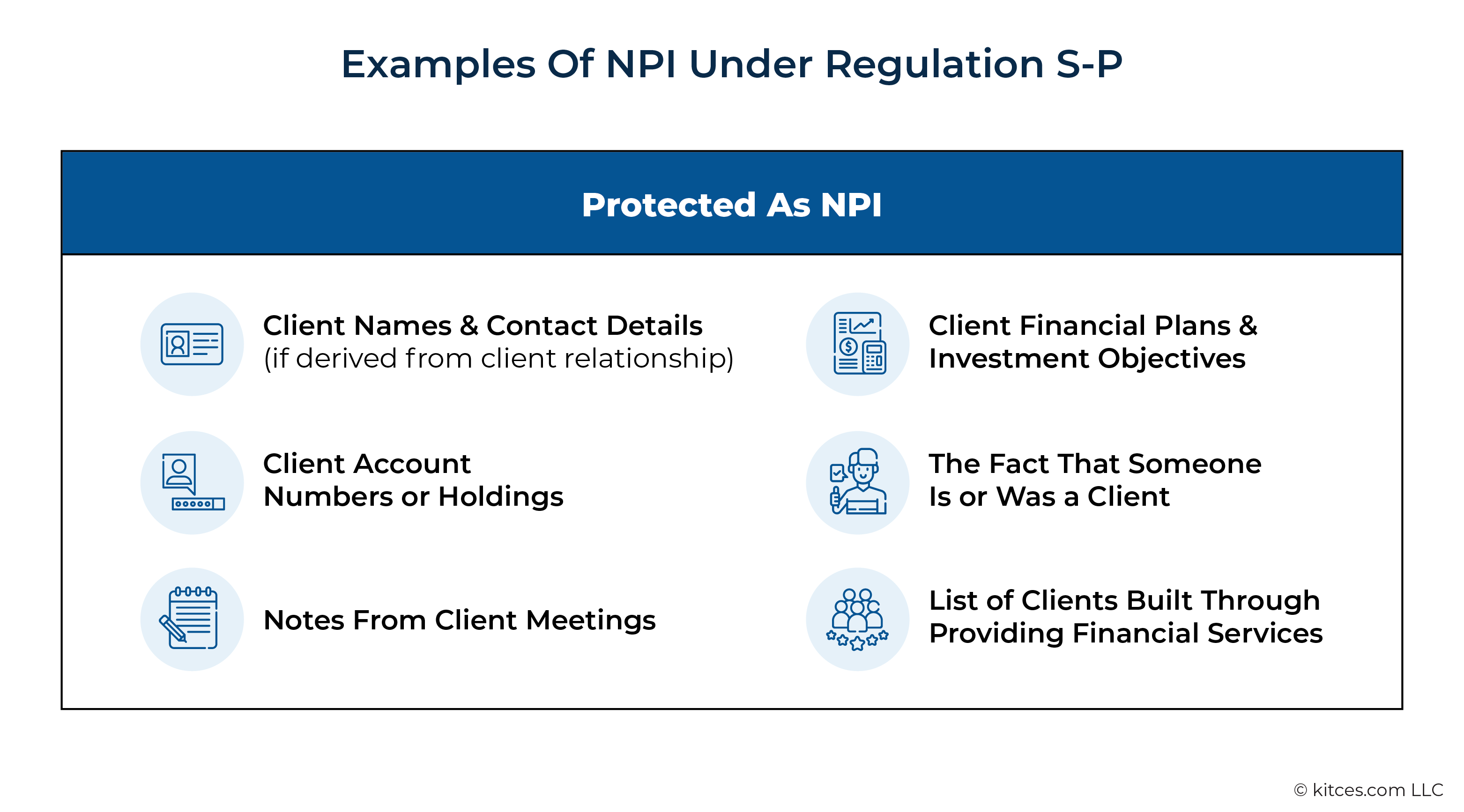 Examples Of NPI Under Regulation S-P

Protected As NPI

Client Names & Contact Details (if derived from client relationship)

Client Account Numbers or Holdings

Notes From Client Meetings

Client Financial Plans & Investment Objectives

The Fact That Someone Is or Was a Client

List of Clients Built Through Providing Financial Services

© kitces.com LLC